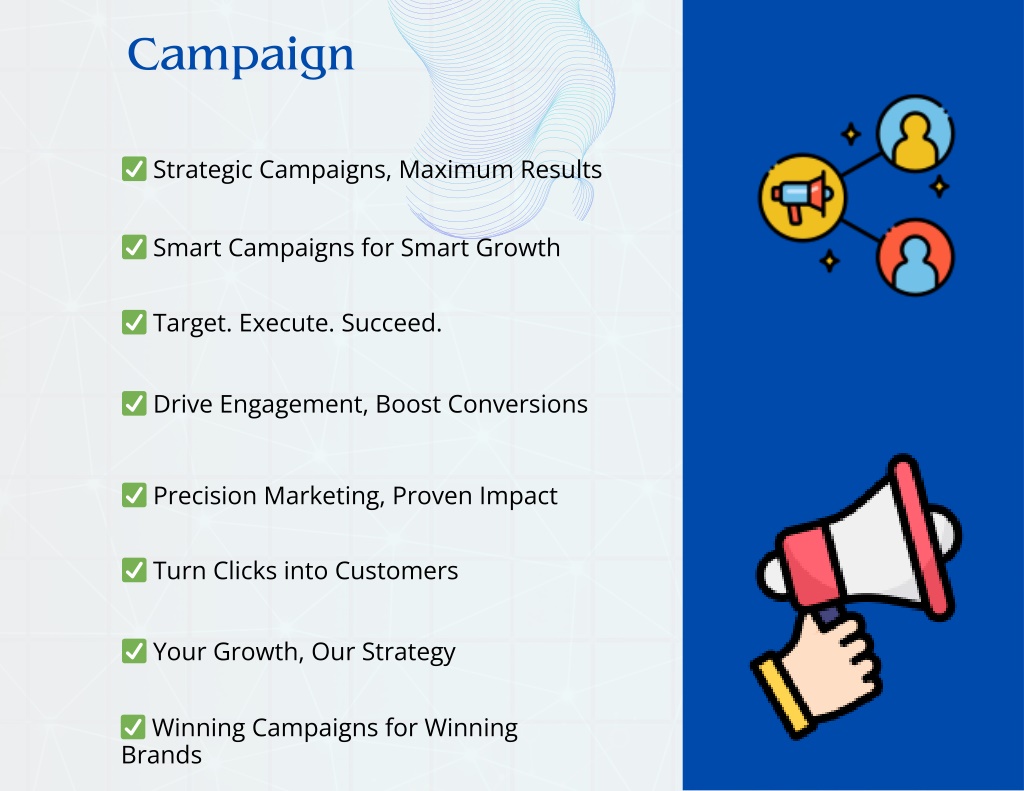 Campaign

✅ Strategic Campaigns, Maximum Results

✅ Smart Campaigns for Smart Growth

✅ Target. Execute. Succeed.

✅ Drive Engagement, Boost Conversions

✅ Precision Marketing, Proven Impact

✅ Turn Clicks into Customers

✅ Your Growth, Our Strategy

✅ Winning Campaigns for Winning Brands